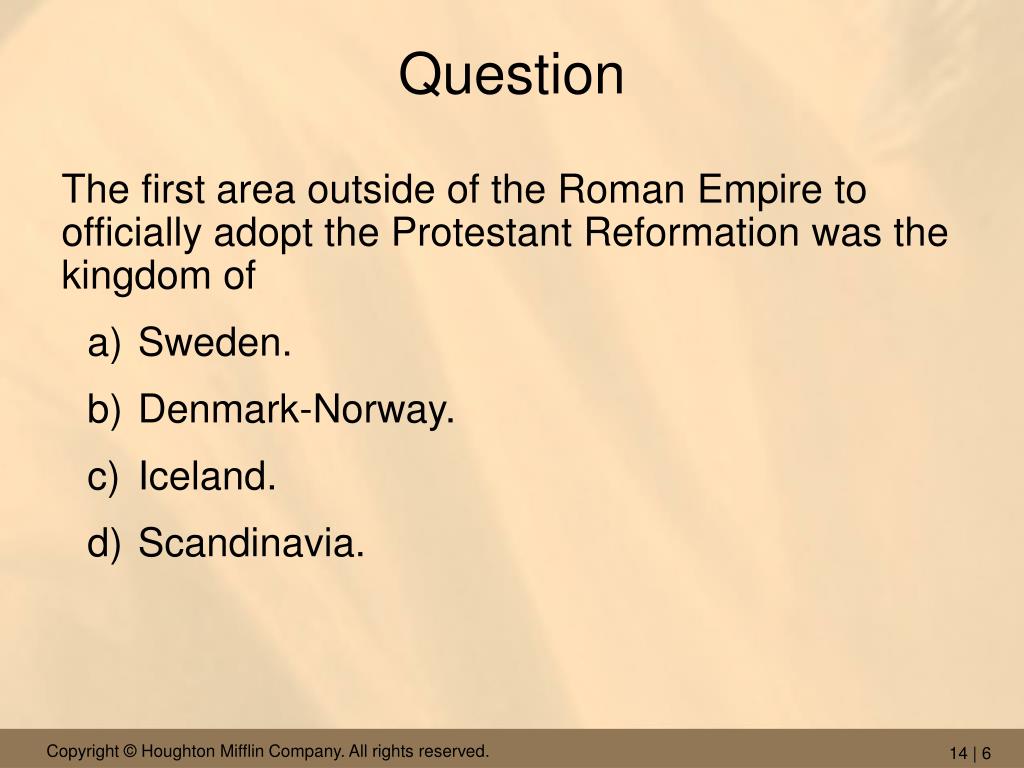 Question

The first area outside of the Roman Empire to officially adopt the Protestant Reformation was the kingdom of

a) Sweden.

b) Denmark-Norway.

c) Iceland.

d) Scandinavia.

Copyright © Houghton Mifflin Company. All rights reserved.

14 | 6